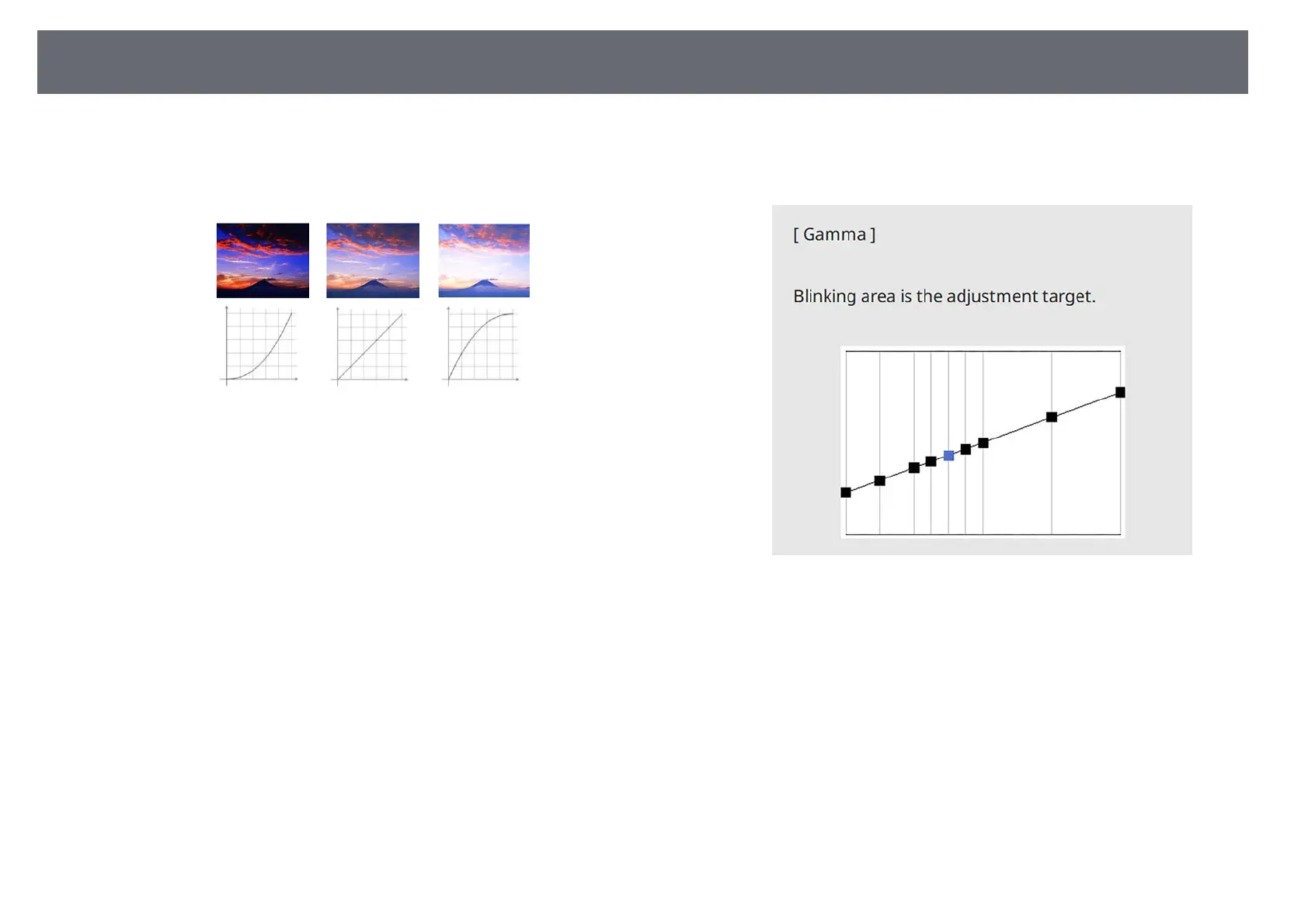 [ Gamma ]

Blinking area is the adjustment target.